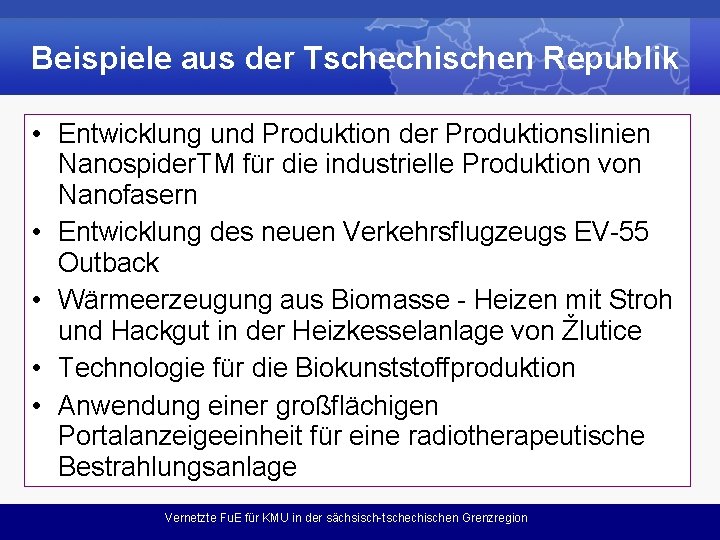 Beispiele aus der Tschechischen Republik

• Entwicklung und Produktion der Produktionslinien NanospiderTM für die industrielle Produktion von Nanofasern
• Entwicklung des neuen Verkehrsflugzeugs EV-55 Outback
• Wärmeerzeugung aus Biomasse - Heizen mit Stroh und Hackgut in der Heizkesselanlage von Žlutice
• Technologie für die Biokunststoffproduktion
• Anwendung einer großflächigen Portalanzeigeeinheit für eine radiotherapeutische Bestrahlungsanlage

Vernetzte FuE für KMU in der sächsisch-tschechischen Grenzregion